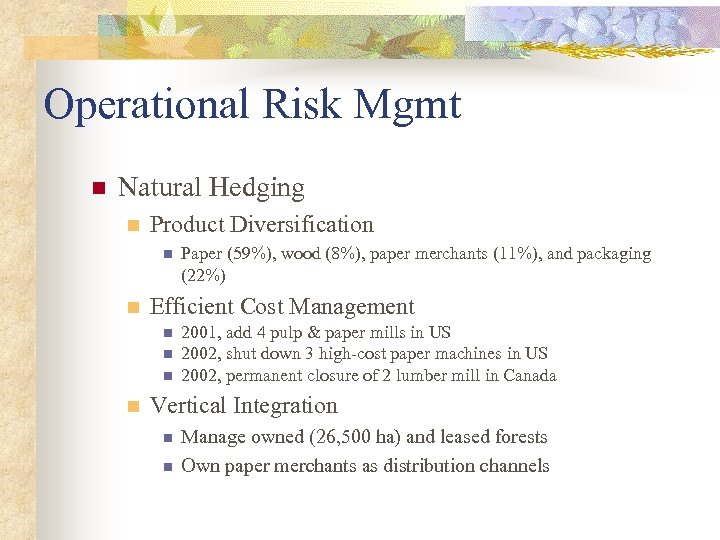 Operational Risk Mgmt

Natural Hedging

Product Diversification

Paper (59%), wood (8%), paper merchants (11%), and packaging (22%)

Efficient Cost Management

2001, add 4 pulp & paper mills in US

2002, shut down 3 high-cost paper machines in US

2002, permanent closure of 2 lumber mill in Canada

Vertical Integration

Manage owned (26,500 ha) and leased forests

Own paper merchants as distribution channels